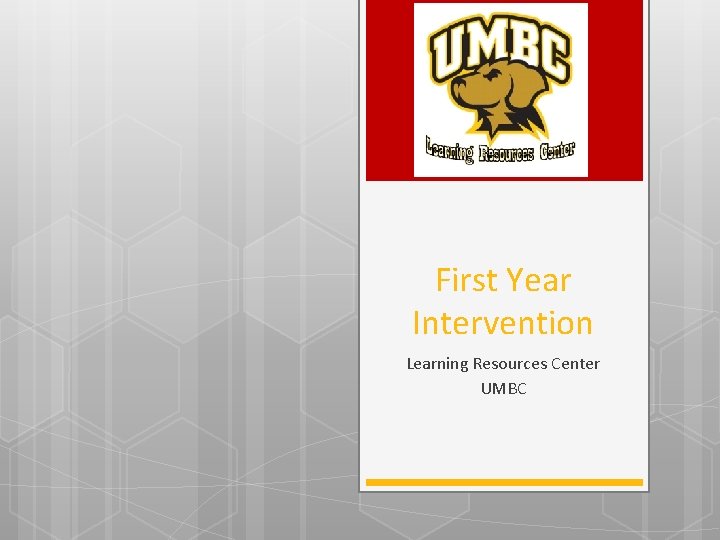 UMBC

Learning Resources Center

First Year Intervention

Learning Resources Center
UMBC